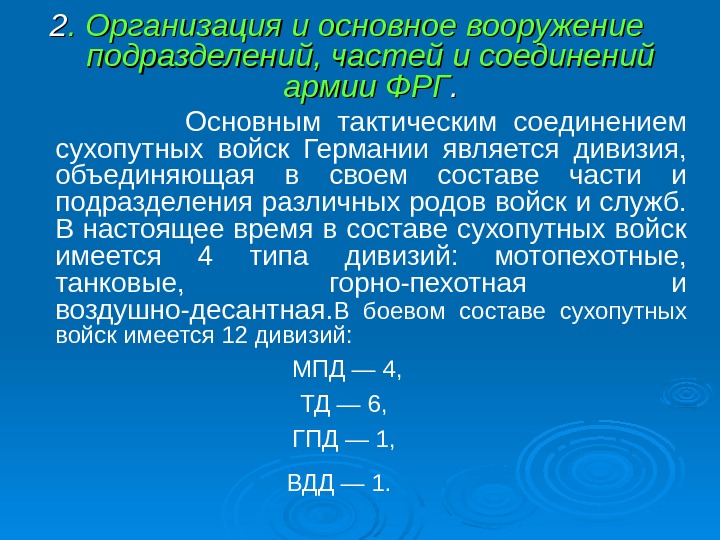 2. Организация и основное вооружение подразделений, частей и соединений армии ФРГ.

Основным тактическим соединением сухопутных войск Германии является дивизия, объединяющая в своем составе части и подразделения различных родов войск и служб. В настоящее время в составе сухопутных войск имеется 4 типа дивизий: мотопехотные, танковые, горно-пехотная и воздушно-десантная.В боевом составе сухопутных войск имеется 12 дивизий:

МПД — 4,

ТД — 6,

ГПД — 1,

ВДД — 1.